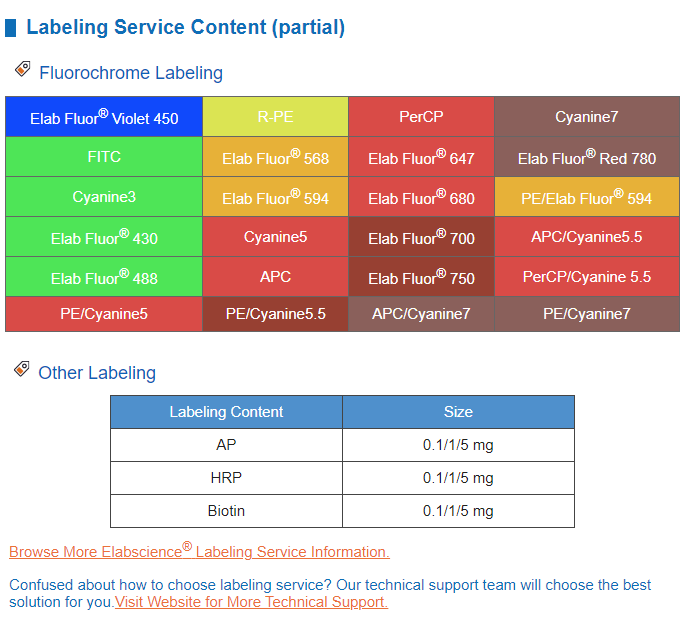 Labeling Service Content (partial)

Fluorochrome Labeling

| Elab Fluor® Violet 450 | R-PE | PerCP | Cyanine7 |
|---|---|---|---|
| FITC | Elab Fluor® 568 | Elab Fluor® 647 | Elab Fluor® Red 780 |
| Cyanine3 | Elab Fluor® 594 | Elab Fluor® 680 | PE/Elab Fluor® 594 |
| Elab Fluor® 430 | Cyanine5 | Elab Fluor® 700 | APC/Cyanine5.5 |
| Elab Fluor® 488 | APC | Elab Fluor® 750 | PerCP/Cyanine 5.5 |
| PE/Cyanine5 | PE/Cyanine5.5 | APC/Cyanine7 | PE/Cyanine7 |

Other Labeling

| Labeling Content | Size |
|---|---|
| AP | 0.1/1/5 mg |
| HRP | 0.1/1/5 mg |
| Biotin | 0.1/1/5 mg |

Browse More Elabscience® Labeling Service Information.

Confused about how to choose labeling service? Our technical support team will choose the best solution for you.Visit Website for More Technical Support.